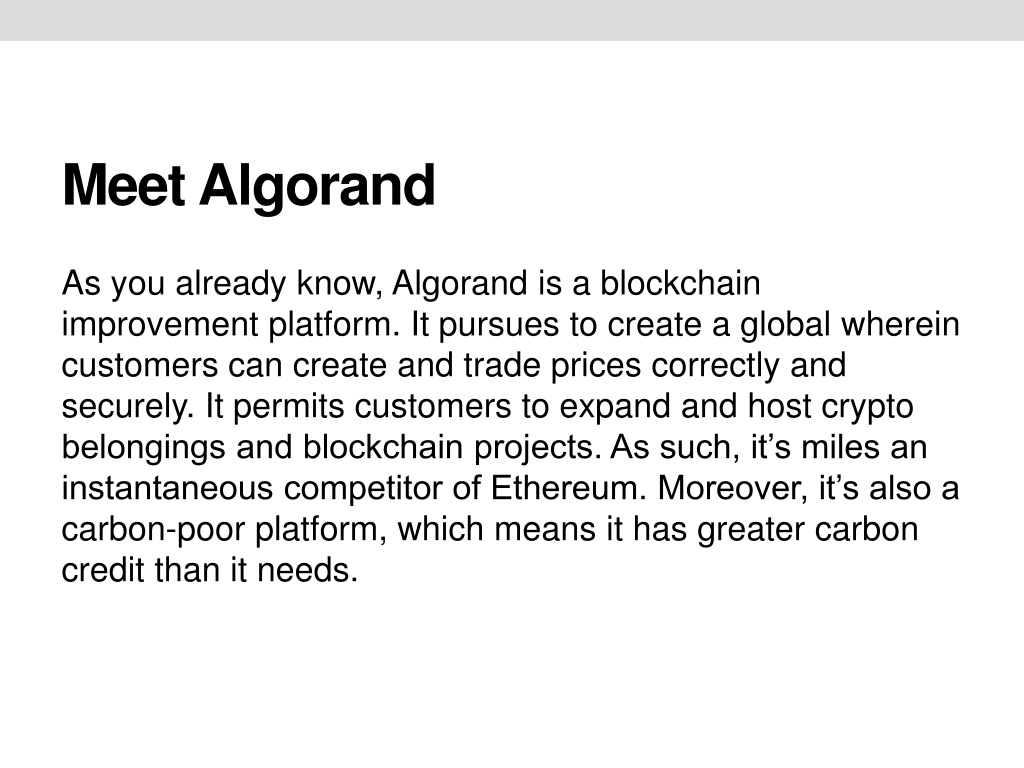 Meet Algorand

As you already know, Algorand is a blockchain improvement platform. It pursues to create a global wherein customers can create and trade prices correctly and securely. It permits customers to expand and host crypto belongings and blockchain projects. As such, it’s miles an instantaneous competitor of Ethereum. Moreover, it’s also a carbon-poor platform, which means it has greater carbon credit than it needs.